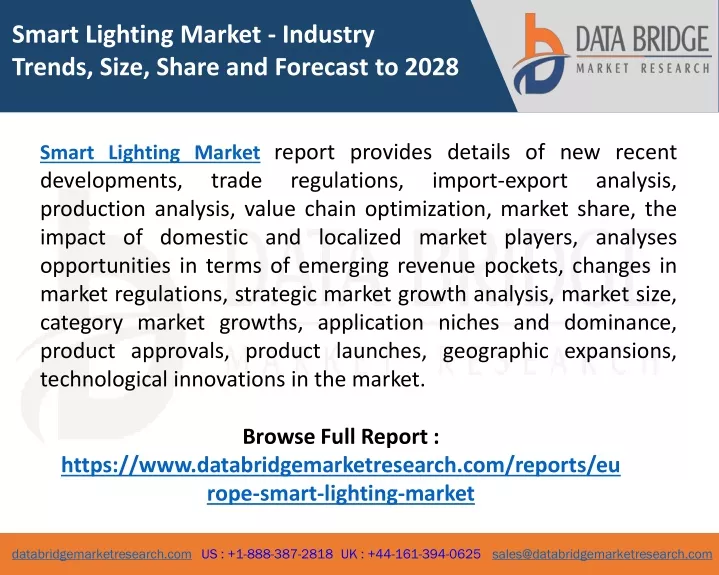 Smart Lighting Market - Industry Trends, Size, Share and Forecast to 2028

DATA BRIDGE
MARKET RESEARCH

Smart Lighting Market report provides details of new recent developments, trade regulations, import-export analysis, production analysis, value chain optimization, market share, the impact of domestic and localized market players, analyses opportunities in terms of emerging revenue pockets, changes in market regulations, strategic market growth analysis, market size, category market growths, application niches and dominance, product approvals, product launches, geographic expansions, technological innovations in the market.

Browse Full Report :
https://www.databridgemarketresearch.com/reports/europe-smart-lighting-market

databridgemarketresearch.com US : +1-888-387-2818 UK : +44-161-394-0625 sales@databridgemarketresearch.com